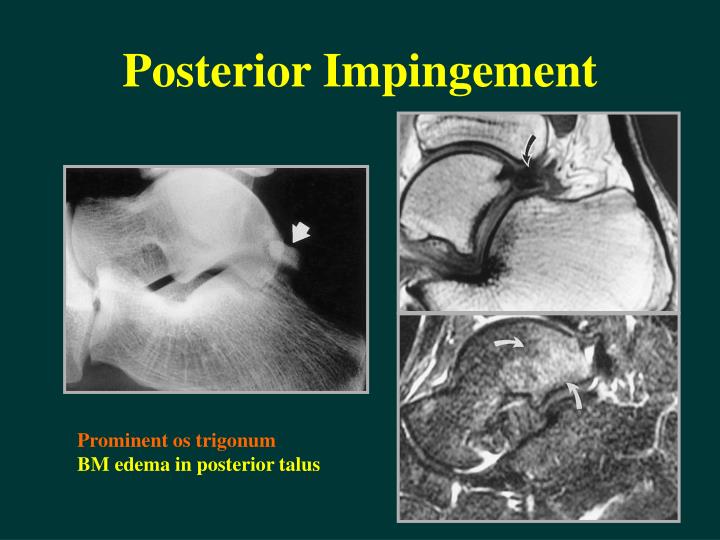 Posterior Impingement

Prominent os trigonum
BM edema in posterior talus